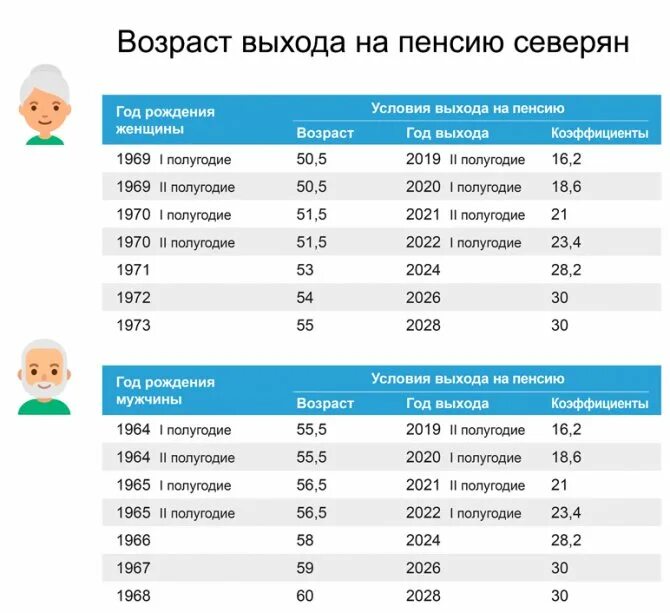 Возраст выхода на пенсию северян

| Год рождения женщины | Условия выхода на пенсию | | |
|---|---|---|---|
| | Возраст | Год выхода | Коэффициенты |
| 1969 I полугодие | 50,5 | 2019 II полугодие | 16,2 |
| 1969 II полугодие | 50,5 | 2020 I полугодие | 18,6 |
| 1970 I полугодие | 51,5 | 2021 II полугодие | 21 |
| 1970 II полугодие | 51,5 | 2022 I полугодие | 23,4 |
| 1971 | 53 | 2024 | 28,2 |
| 1972 | 54 | 2026 | 30 |
| 1973 | 55 | 2028 | 30 |

| Год рождения мужчины | Условия выхода на пенсию | | |
|---|---|---|---|
| | Возраст | Год выхода | Коэффициенты |
| 1964 I полугодие | 55,5 | 2019 II полугодие | 16,2 |
| 1964 II полугодие | 55,5 | 2020 I полугодие | 18,6 |
| 1965 I полугодие | 56,5 | 2021 II полугодие | 21 |
| 1965 II полугодие | 56,5 | 2022 I полугодие | 23,4 |
| 1966 | 58 | 2024 | 28,2 |
| 1967 | 59 | 2026 | 30 |
| 1968 | 60 | 2028 | 30 |